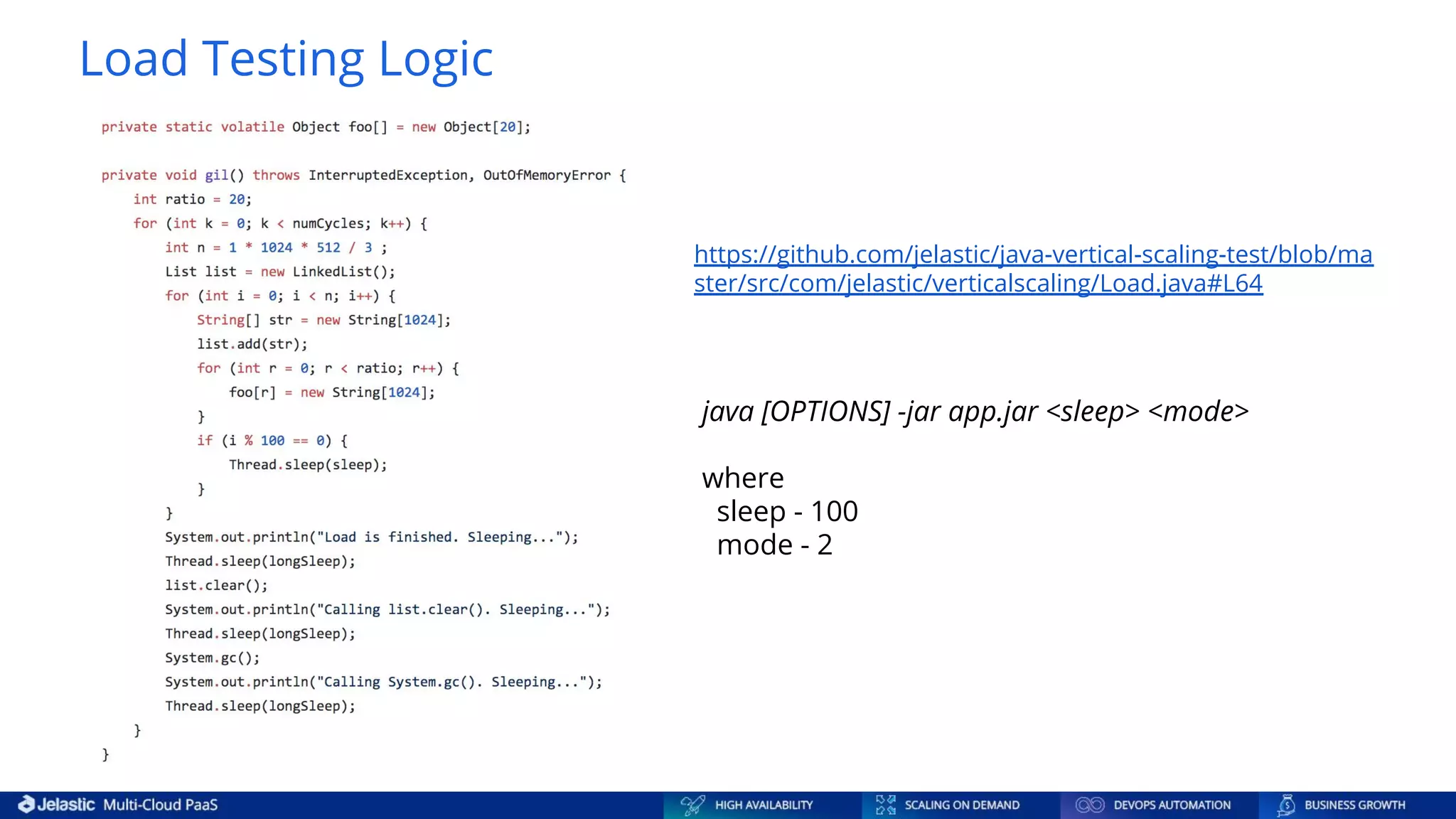 Load Testing Logic

private static volatile Object foo[] = new Object[20];

private void gil() throws InterruptedException, OutOfMemoryError {
    int ratio = 20;
    for (int k = 0; k < numCycles; k++) {
        int n = 1 * 1024 * 512 / 3 ;
        List list = new LinkedList();
        for (int i = 0; i < n; i++) {
            String[] str = new String[1024];
            list.add(str);
            for (int r = 0; r < ratio; r++) {
                foo[r] = new String[1024];
            }
            if (i % 100 == 0) {
                Thread.sleep(sleep);
            }
        }
        System.out.println("Load is finished. Sleeping...");
        Thread.sleep(longSleep);
        list.clear();
        System.out.println("Calling list.clear(). Sleeping...");
        Thread.sleep(longSleep);
        System.gc();
        System.out.println("Calling System.gc(). Sleeping...");
        Thread.sleep(longSleep);
    }
}

https://github.com/jelastic/java-vertical-scaling-test/blob/master/src/com/jelastic/verticalscaling/Load.java#L64

java [OPTIONS] -jar app.jar <sleep> <mode>

where
sleep - 100
mode - 2

Jelastic Multi-Cloud PaaS HIGH AVAILABILITY SCALING ON DEMAND DEVOPS AUTOMATION BUSINESS GROWTH